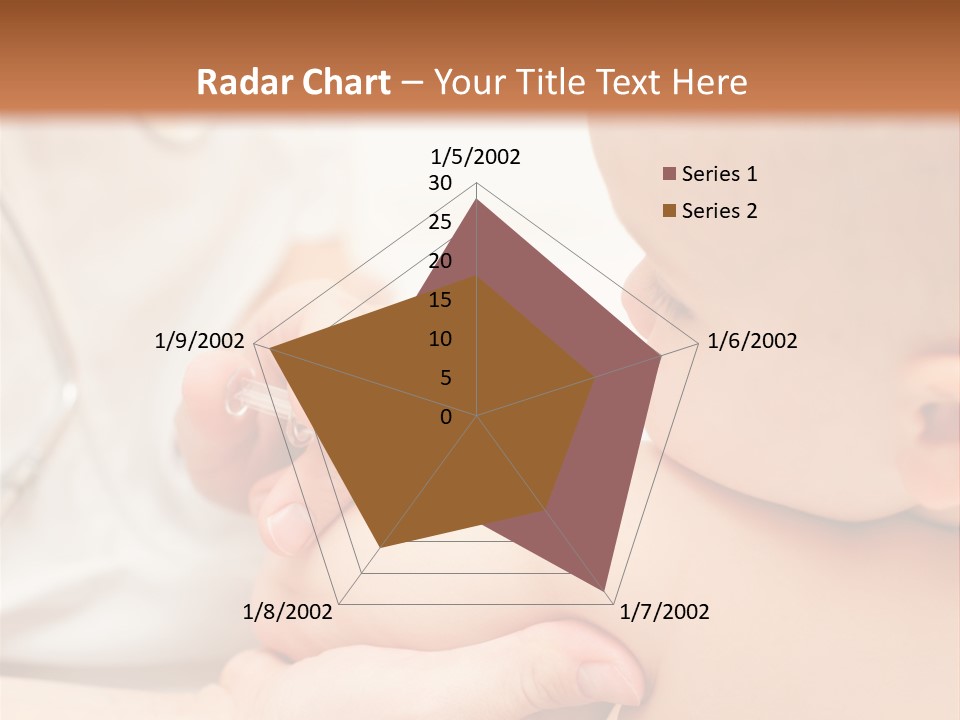 Radar Chart – Your Title Text Here

1/5/2002
30
25
20
15
10
5
0
1/6/2002
1/7/2002
1/8/2002
1/9/2002

Series 1
Series 2